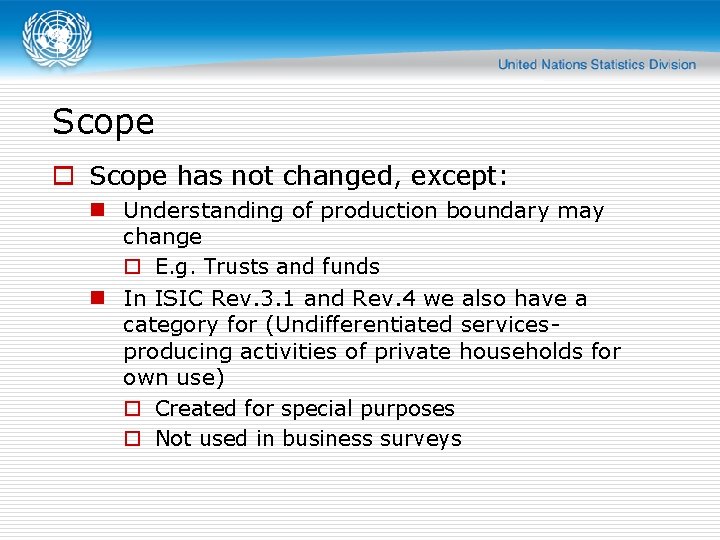 United Nations Statistics Division

Scope

Scope has not changed, except:

Understanding of production boundary may change

E.g. Trusts and funds

In ISIC Rev.3.1 and Rev.4 we also have a category for (Undifferentiated services-producing activities of private households for own use)

Created for special purposes

Not used in business surveys